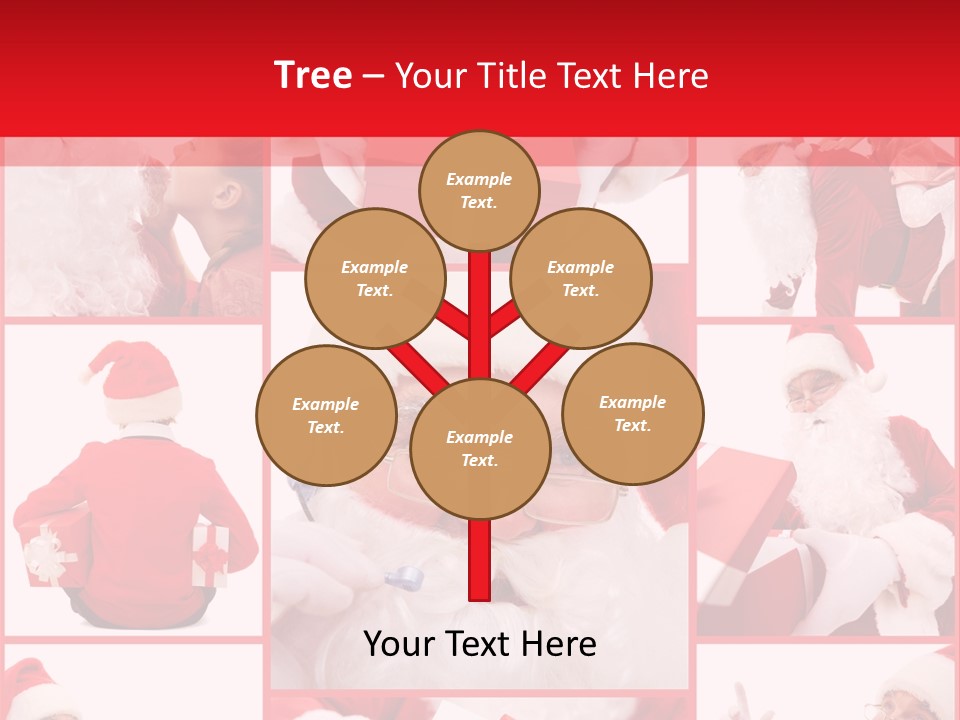 Tree – Your Title Text Here

Example Text.

Example Text.

Example Text.

Example Text.

Example Text.

Example Text.

Your Text Here